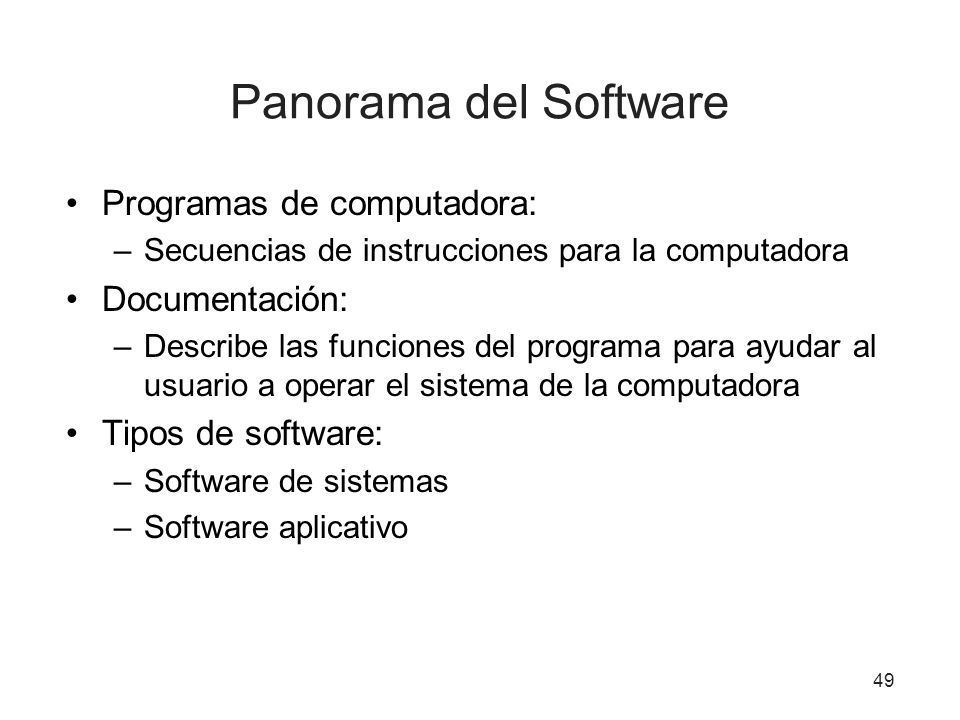 Panorama del Software

• Programas de computadora:
  – Secuencias de instrucciones para la computadora
• Documentación:
  – Describe las funciones del programa para ayudar al usuario a operar el sistema de la computadora
• Tipos de software:
  – Software de sistemas
  – Software aplicativo

49